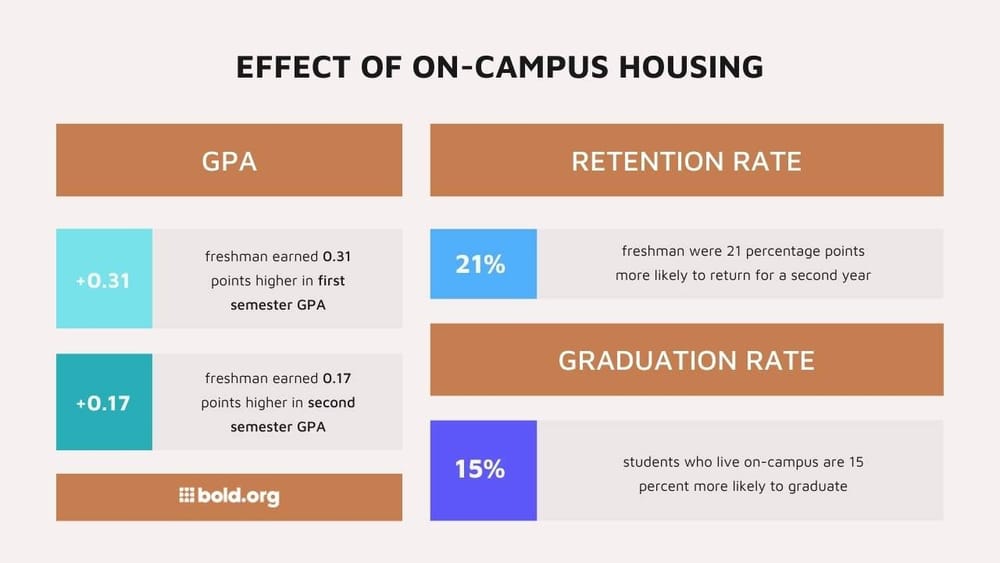 EFFECT OF ON-CAMPUS HOUSING

GPA

+0.31

freshman earned 0.31 points higher in first semester GPA

+0.17

freshman earned 0.17 points higher in second semester GPA

bold.org

RETENTION RATE

21%

freshman were 21 percentage points more likely to return for a second year

GRADUATION RATE

15%

students who live on-campus are 15 percent more likely to graduate